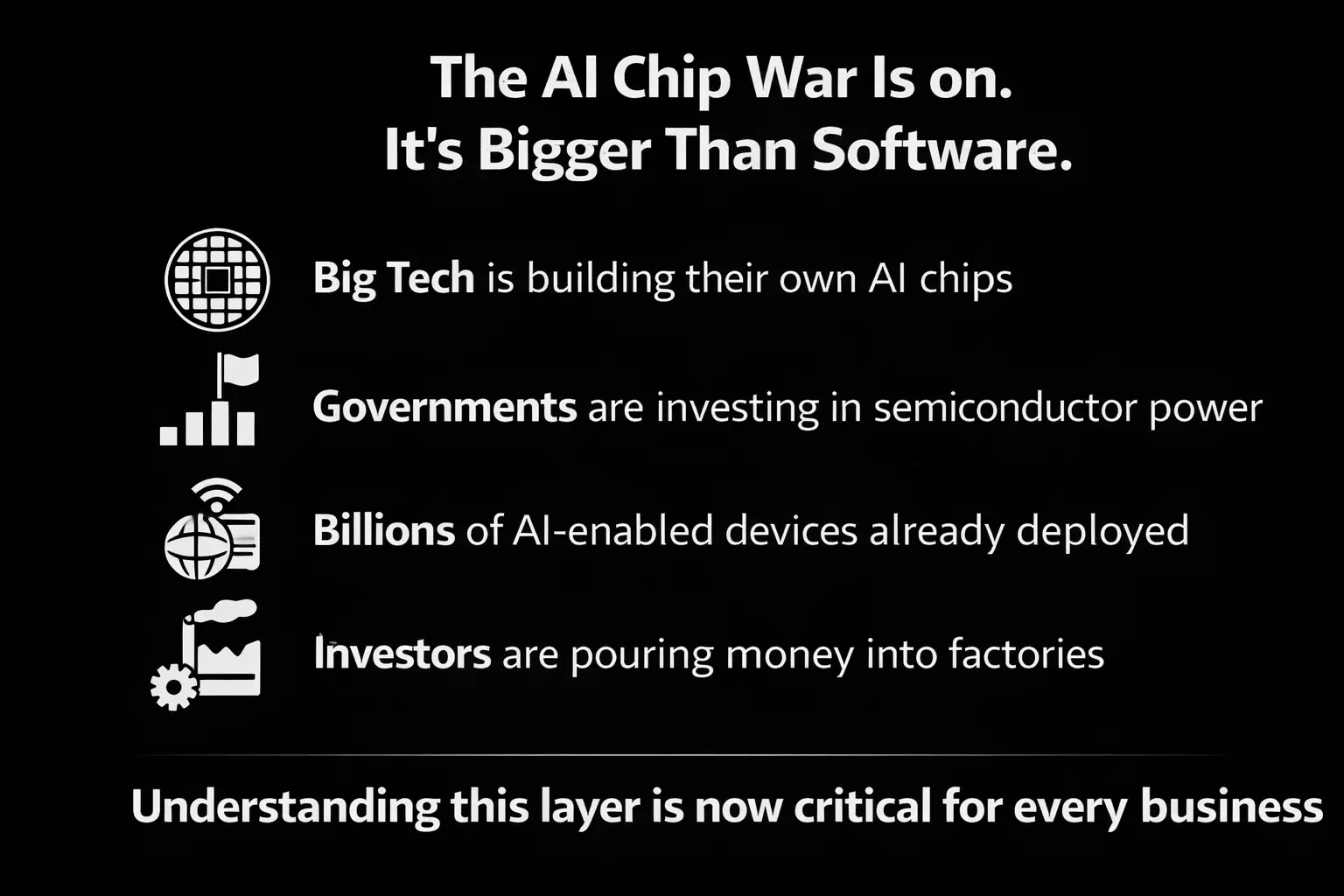 The AI Chip War Is on.
It's Bigger Than Software.

Big Tech is building their own AI chips

Governments are investing in semiconductor power

Billions of AI-enabled devices already deployed

Investors are pouring money into factories

Understanding this layer is now critical for every business